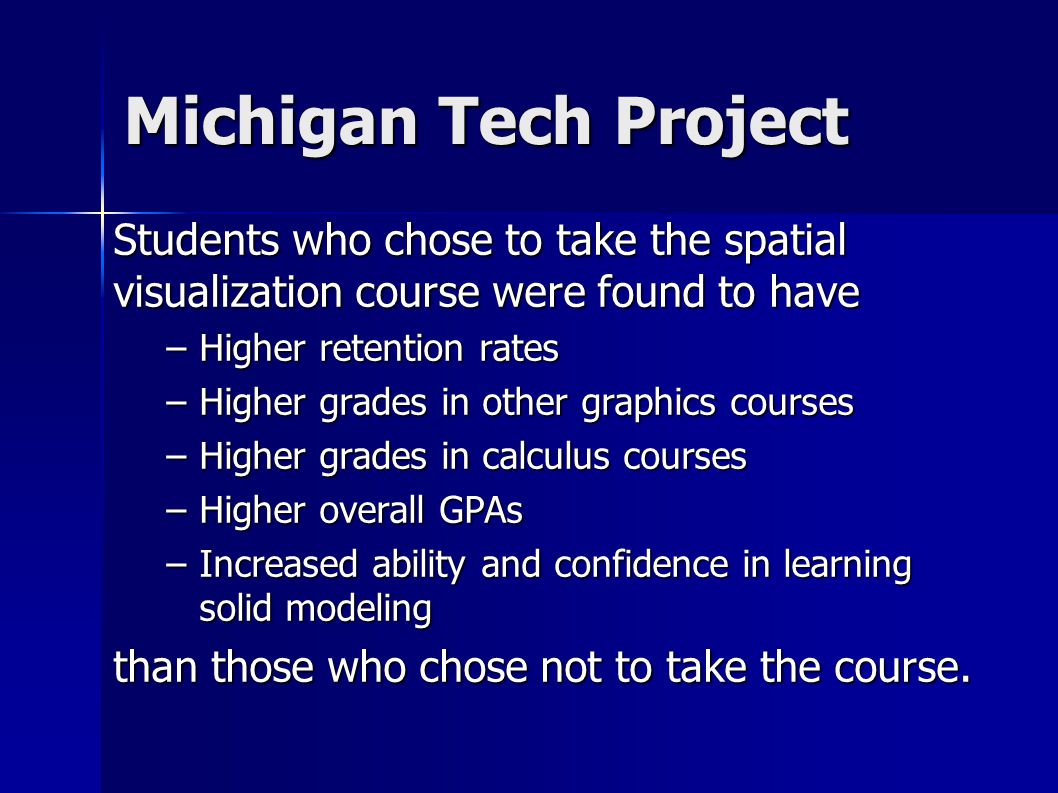 Michigan Tech Project

Students who chose to take the spatial visualization course were found to have

– Higher retention rates
– Higher grades in other graphics courses
– Higher grades in calculus courses
– Higher overall GPAs
– Increased ability and confidence in learning solid modeling

than those who chose not to take the course.